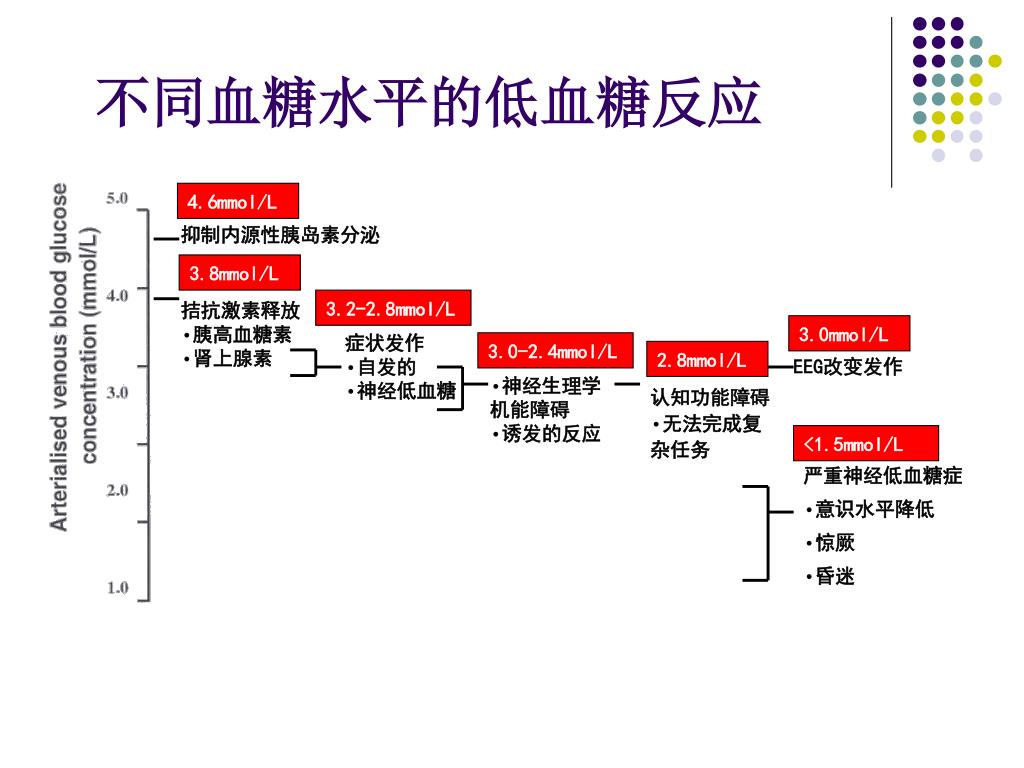 不同血糖水平的低血糖反应

Arterialised venous blood glucose concentration (mmol/L)

5.0
4.0
3.0
2.0
1.0

4.6mmol/L
抑制内源性胰岛素分泌

3.8mmol/L
拮抗激素释放
•胰高血糖素
•肾上腺素

3.2-2.8mmol/L
症状发作
•自发的
•神经低血糖

3.0-2.4mmol/L
•神经生理学机能障碍
•诱发的反应

2.8mmol/L
认知功能障碍
•无法完成复杂任务

3.0mmol/L
EEG改变发作

<1.5mmol/L
严重神经低血糖症
•意识水平降低
•惊厥
•昏迷